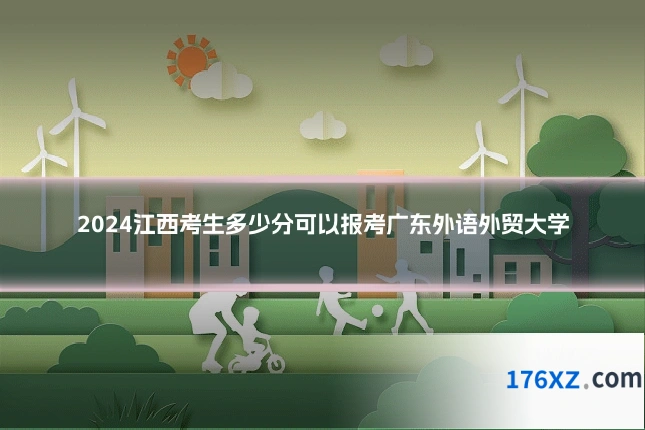 2024江西考生多少分可以报考广东外语外贸大学

176XZ.com